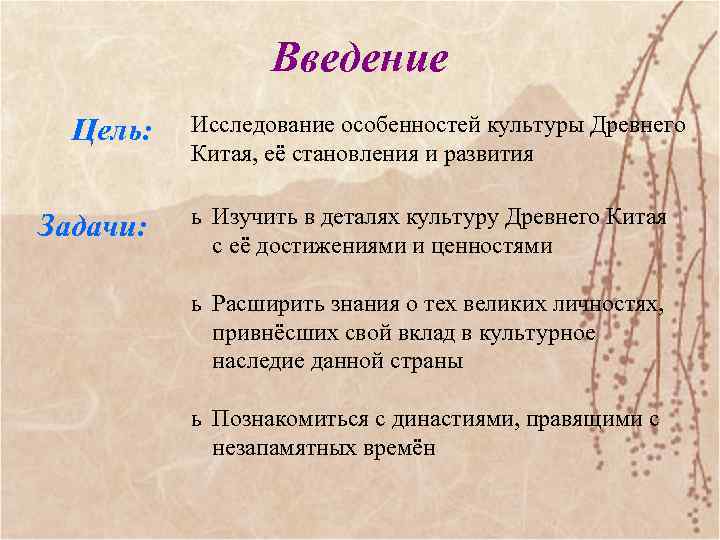 Введение

Цель:

Исследование особенностей культуры Древнего Китая, её становления и развития

Задачи:

ь Изучить в деталях культуру Древнего Китая с её достижениями и ценностями

ь Расширить знания о тех великих личностях, привнёсших свой вклад в культурное наследие данной страны

ь Познакомиться с династиями, правящими с незапамятных времён